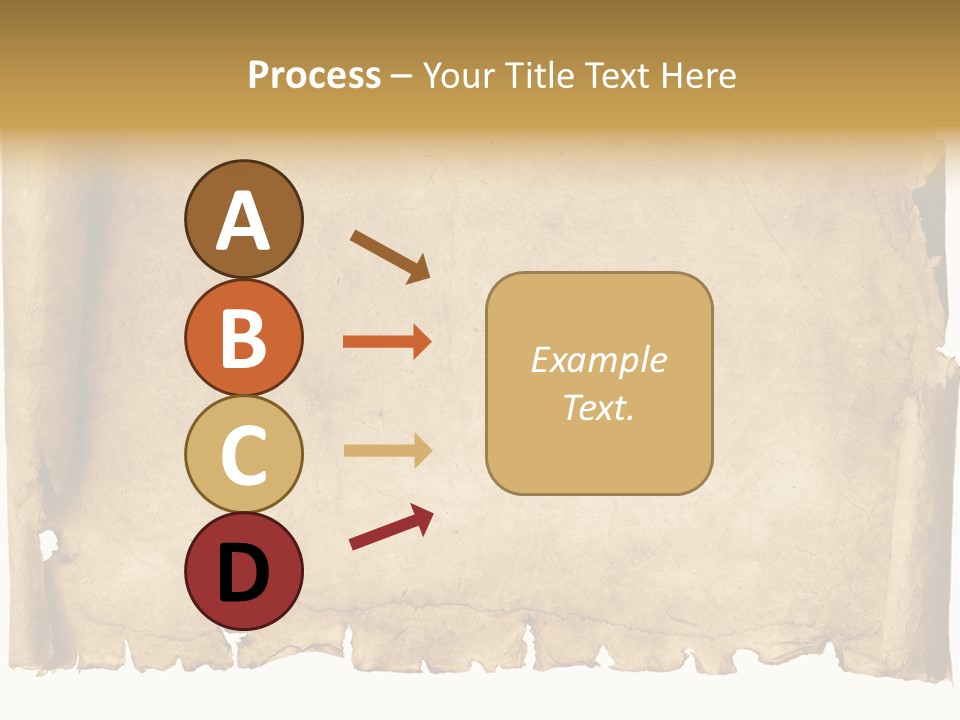 Process – Your Title Text Here

A

B

C

D

Example Text.